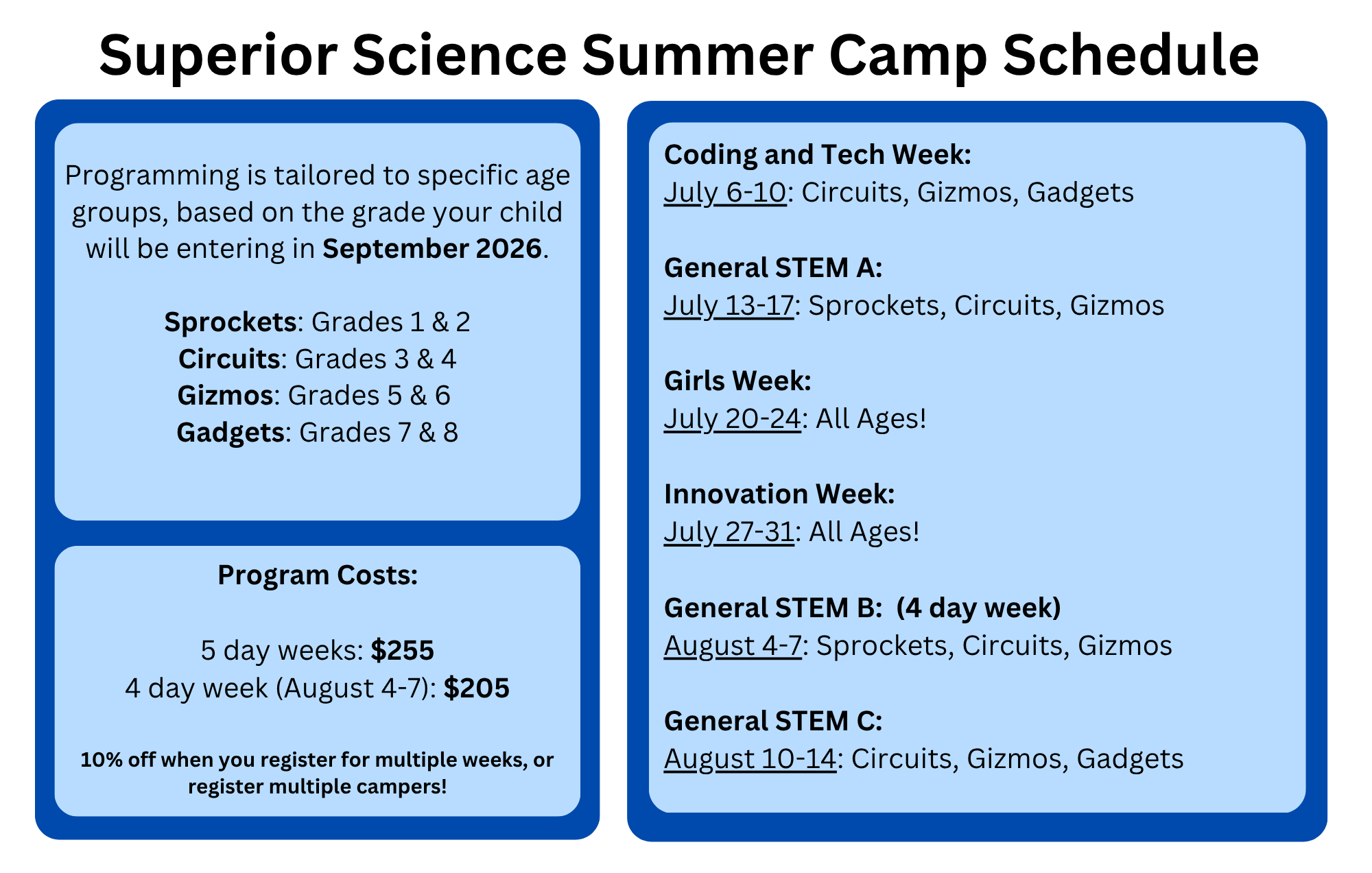 Superior Science Summer Camp Schedule

Programming is tailored to specific age groups, based on the grade your child will be entering in September 2026.

Sprockets: Grades 1 & 2
Circuits: Grades 3 & 4
Gizmos: Grades 5 & 6
Gadgets: Grades 7 & 8

Program Costs:

5 day weeks: $255
4 day week (August 4-7): $205

10% off when you register for multiple weeks, or register multiple campers!

Coding and Tech Week:
July 6-10: Circuits, Gizmos, Gadgets

General STEM A:
July 13-17: Sprockets, Circuits, Gizmos

Girls Week:
July 20-24: All Ages!

Innovation Week:
July 27-31: All Ages!

General STEM B: (4 day week)
August 4-7: Sprockets, Circuits, Gizmos

General STEM C:
August 10-14: Circuits, Gizmos, Gadgets